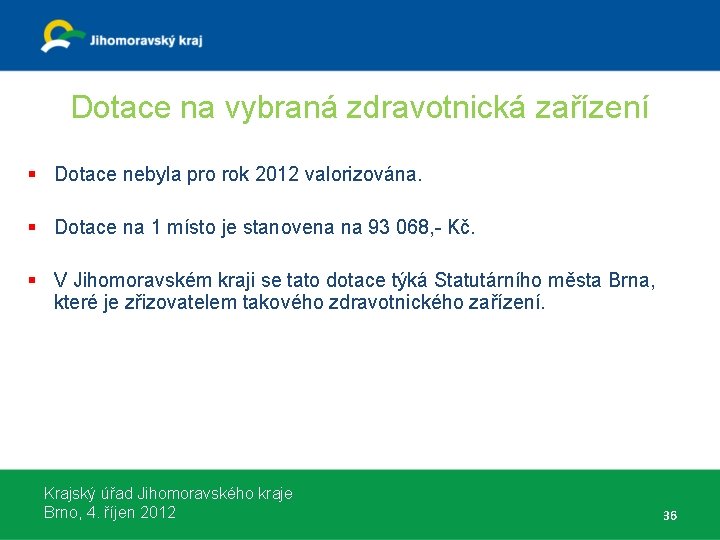 Jihomoravský kraj

Dotace na vybraná zdravotnická zařízení

▪ Dotace nebyla pro rok 2012 valorizována.

▪ Dotace na 1 místo je stanovena na 93 068,- Kč.

▪ V Jihomoravském kraji se tato dotace týká Statutárního města Brna, které je zřizovatelem takového zdravotnického zařízení.

Krajský úřad Jihomoravského kraje
Brno, 4. říjen 2012

36